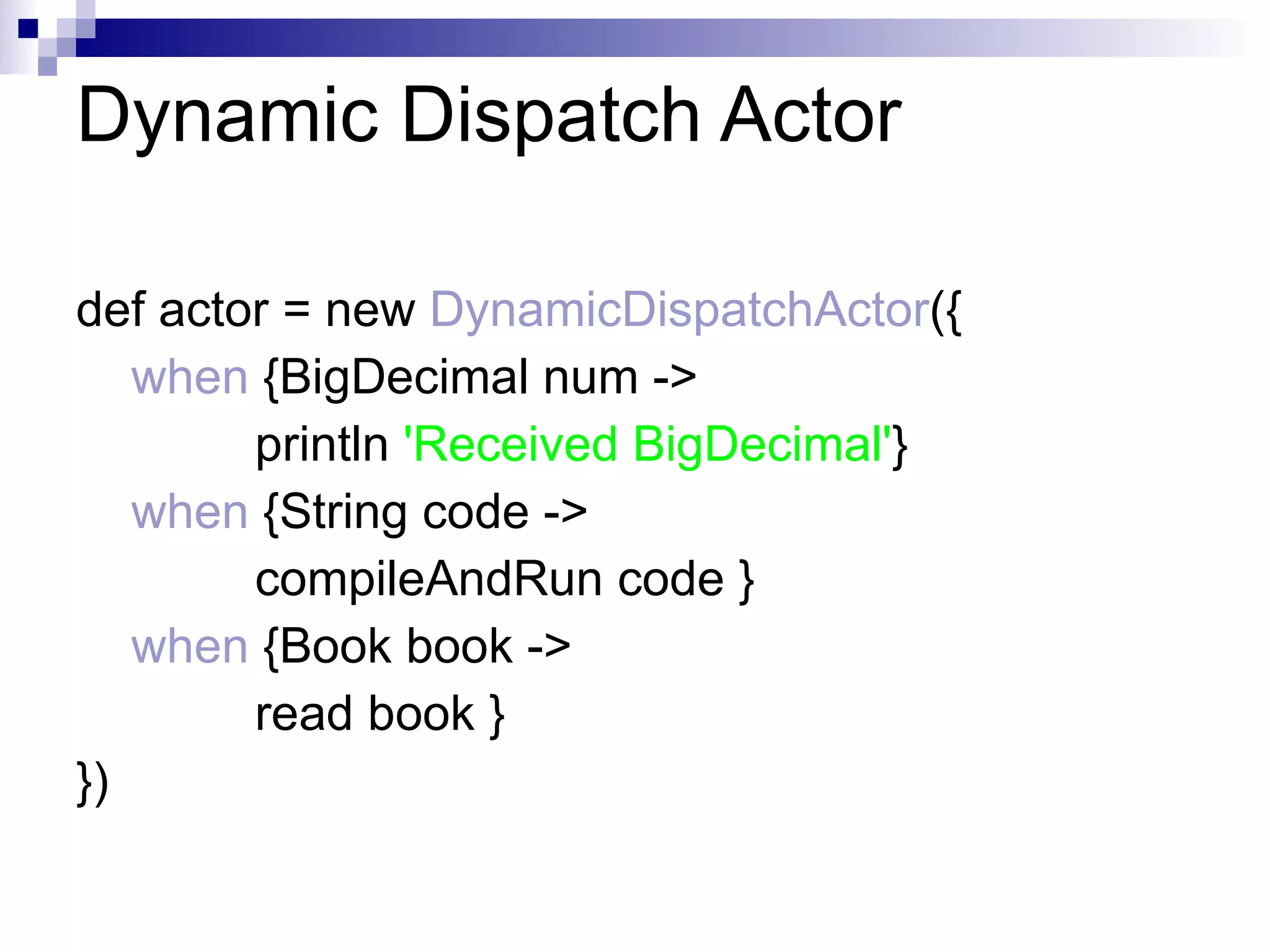 Dynamic Dispatch Actor

def actor = new DynamicDispatchActor({
when {BigDecimal num ->
println 'Received BigDecimal'}
when {String code ->
compileAndRun code }
when {Book book ->
read book }
})